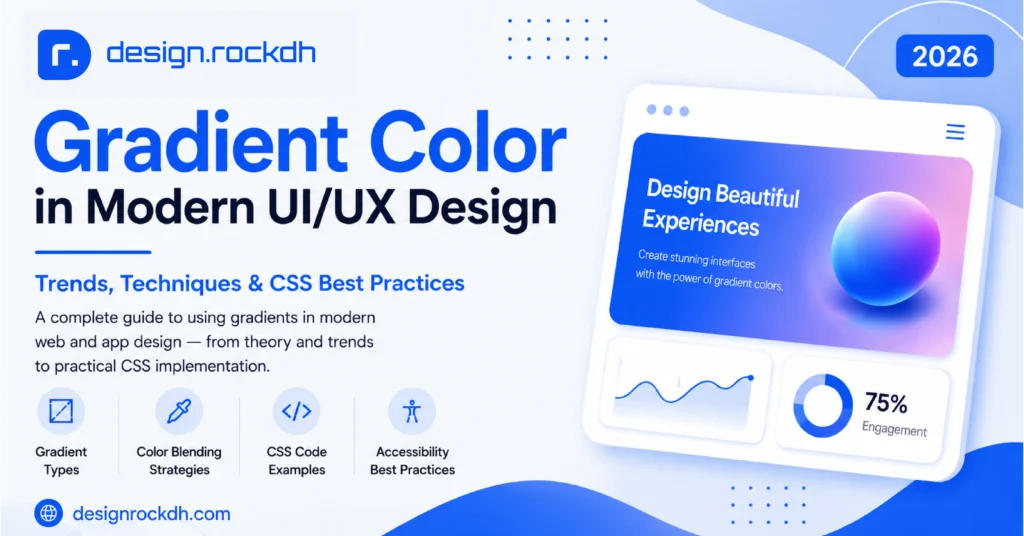 design.rockdh

2026

Gradient Color
in Modern UI/UX Design

Trends, Techniques & CSS Best Practices

A complete guide to using gradients in modern web and app design — from theory and trends to practical CSS implementation.

Gradient Types

Color Blending Strategies

CSS Code Examples

Accessibility Best Practices

designrockdh.com

Design Beautiful Experiences

Create stunning interfaces with the power of gradient colors.

75%
Engagement